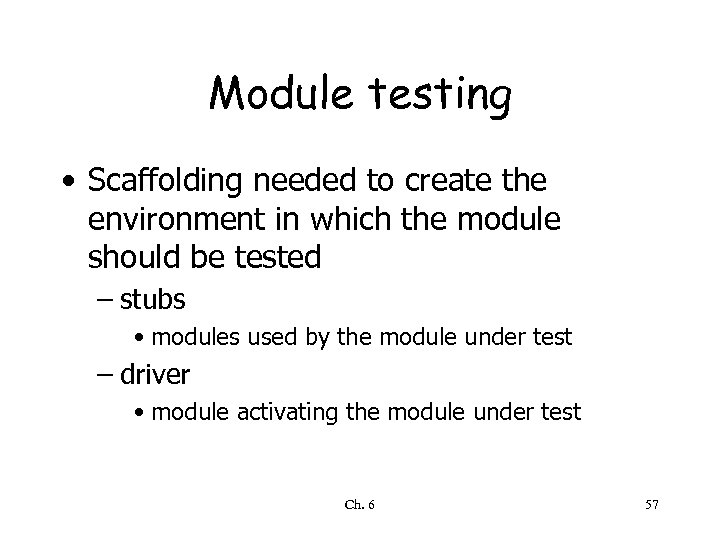 Module testing

• Scaffolding needed to create the environment in which the module should be tested

– stubs

• modules used by the module under test

– driver

• module activating the module under test

Ch. 6

57